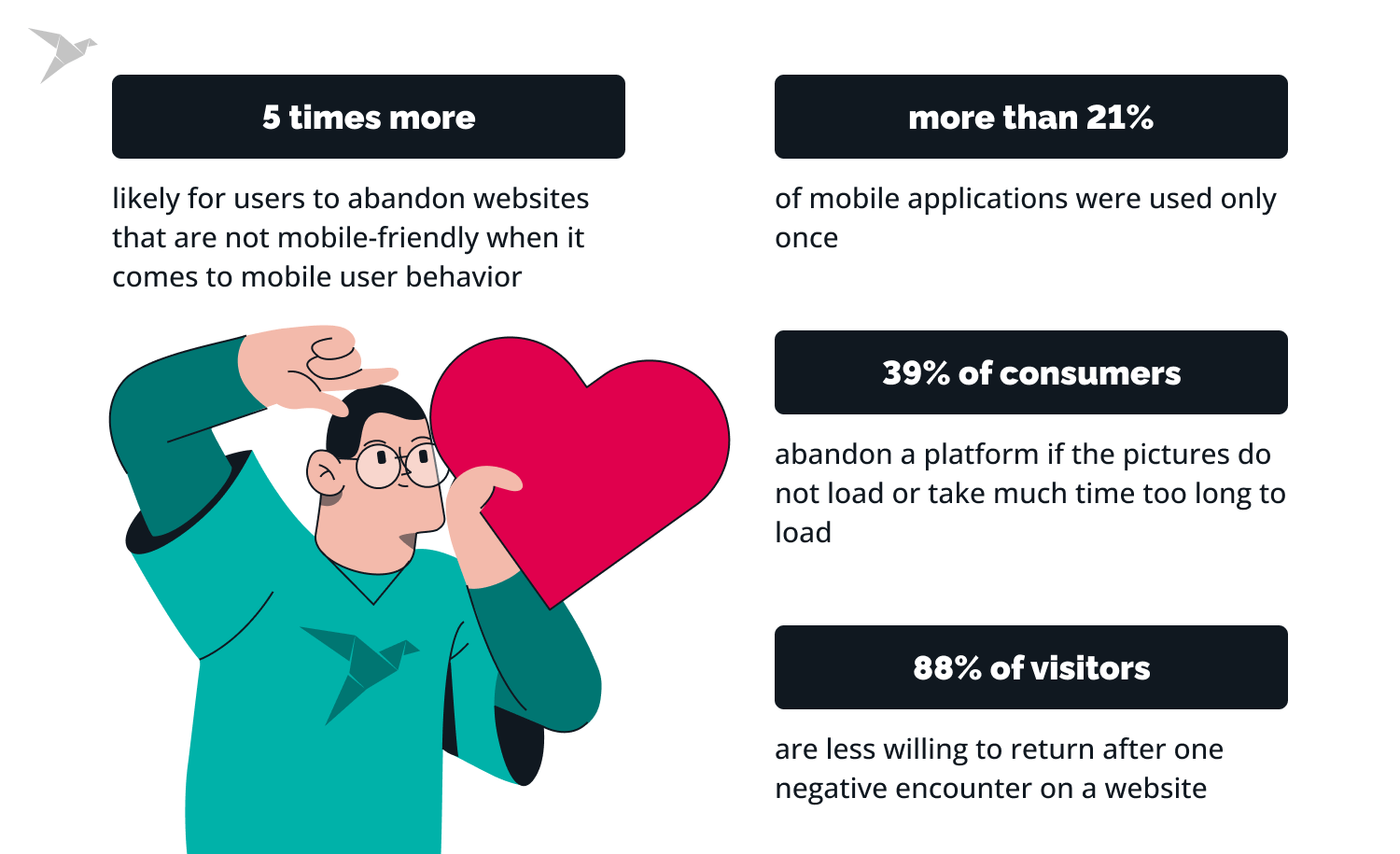 5 times more

likely for users to abandon websites that are not mobile-friendly when it comes to mobile user behavior

more than 21%

of mobile applications were used only once

39% of consumers

abandon a platform if the pictures do not load or take much time too long to load

88% of visitors

are less willing to return after one negative encounter on a website